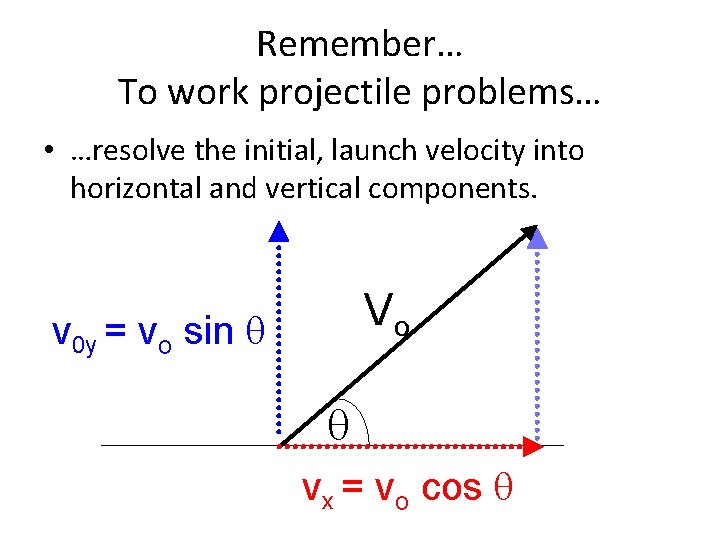 Remember…
To work projectile problems…

• …resolve the initial, launch velocity into horizontal and vertical components.

$v_{0y} = v_o \sin \theta$

$V_o$

$\theta$

$v_x = v_o \cos \theta$